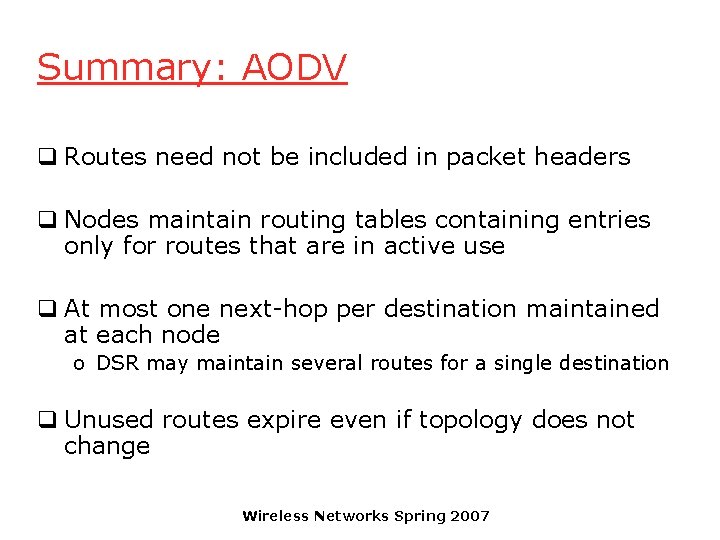 Summary: AODV

❑ Routes need not be included in packet headers

❑ Nodes maintain routing tables containing entries only for routes that are in active use

❑ At most one next-hop per destination maintained at each node
o DSR may maintain several routes for a single destination

❑ Unused routes expire even if topology does not change

Wireless Networks Spring 2007